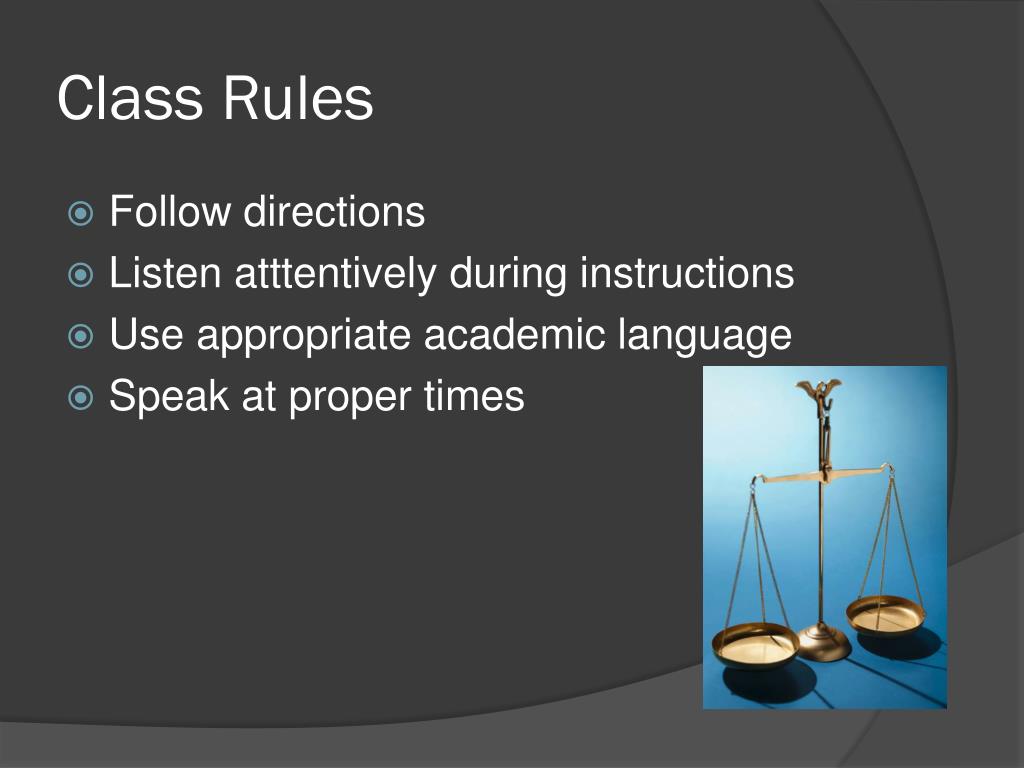 Class Rules

Follow directions
Listen atttentively during instructions
Use appropriate academic language
Speak at proper times